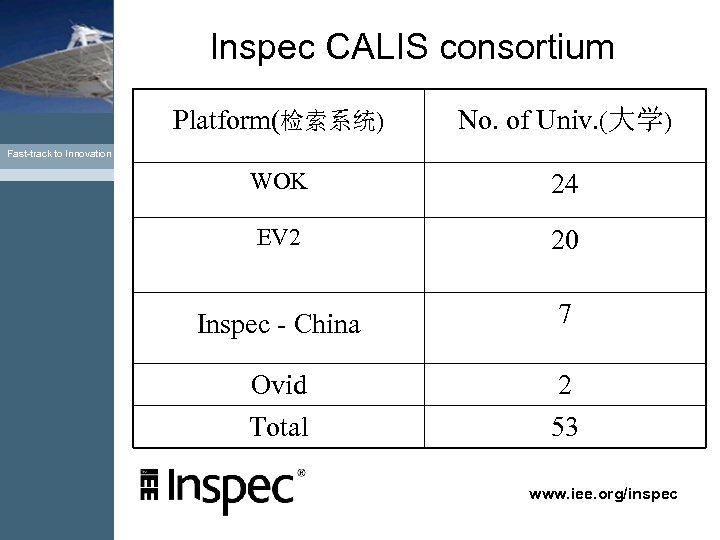 Fast-track to Innovation

Inspec CALIS consortium

| Platform(检索系统) | No. of Univ.(大学) |
|---|---|
| WOK | 24 |
| EV2 | 20 |
| Inspec - China | 7 |
| Ovid | 2 |
| Total | 53 |

Inspec®

www.iee.org/inspec